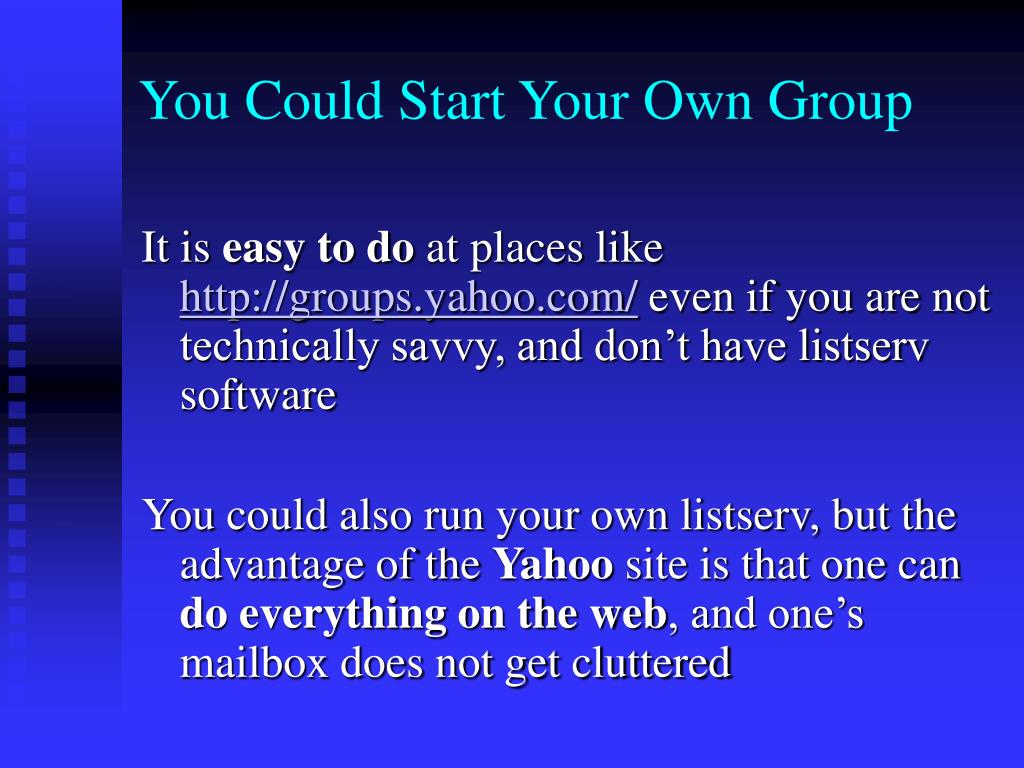 You Could Start Your Own Group

It is easy to do at places like http://groups.yahoo.com/ even if you are not technically savvy, and don’t have listserv software

You could also run your own listserv, but the advantage of the Yahoo site is that one can do everything on the web, and one’s mailbox does not get cluttered